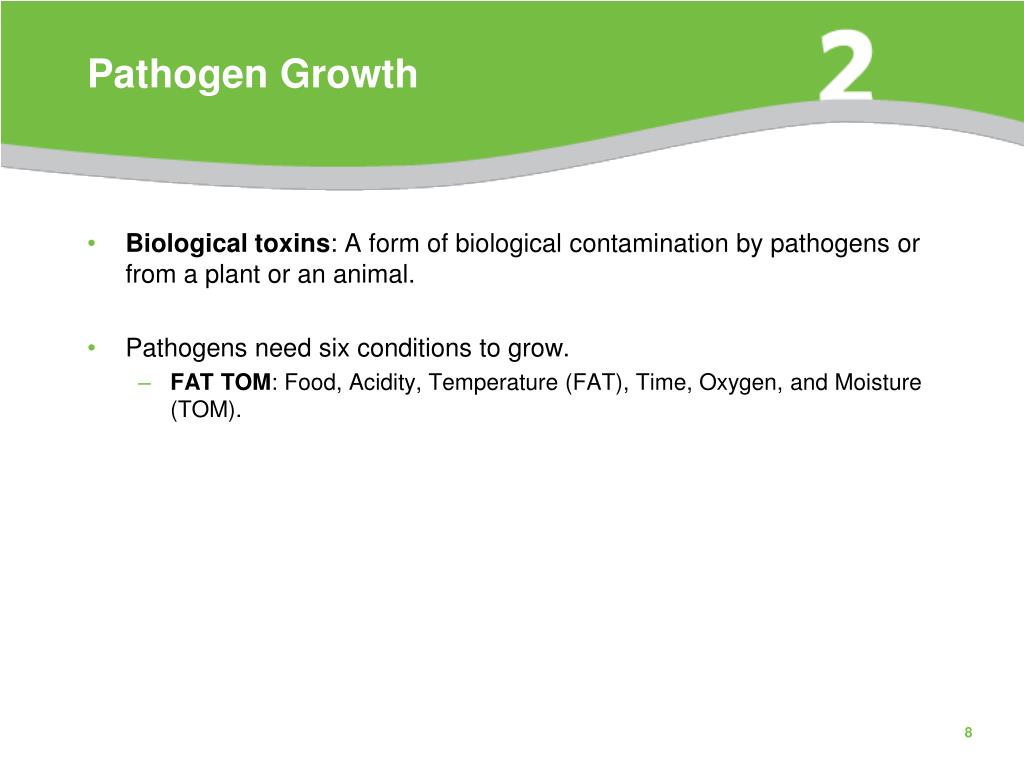 Pathogen Growth

2

• Biological toxins: A form of biological contamination by pathogens or from a plant or an animal.

• Pathogens need six conditions to grow.
– FAT TOM: Food, Acidity, Temperature (FAT), Time, Oxygen, and Moisture (TOM).

8